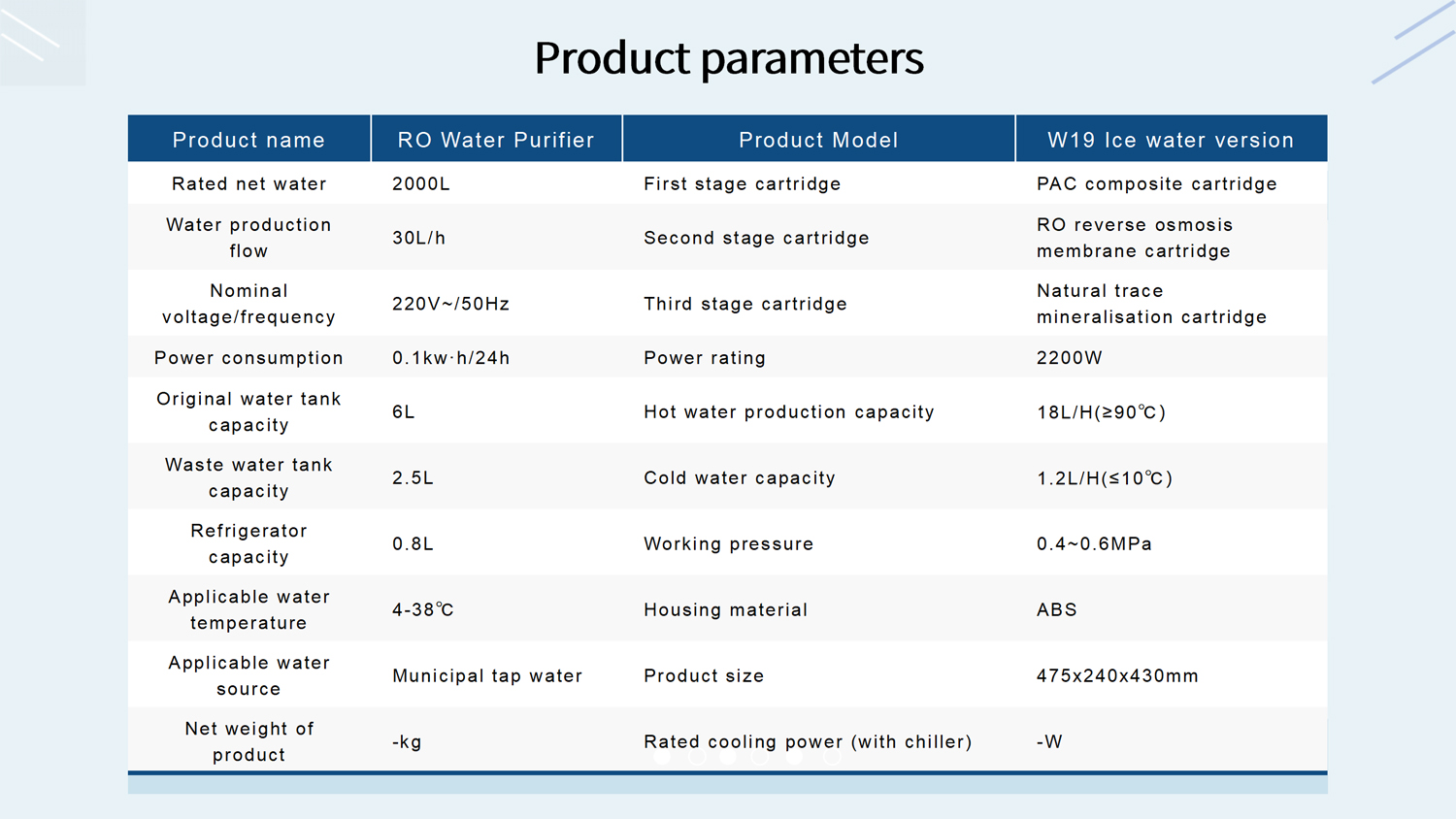 Product parameters

| Product name | RO Water Purifier | Product Model | W19 Ice water version |
|---|---|---|---|
| Rated net water | 2000L | First stage cartridge | PAC composite cartridge |
| Water production flow | 30L/h | Second stage cartridge | RO reverse osmosis membrane cartridge |
| Nominal voltage/frequency | 220V~/50Hz | Third stage cartridge | Natural trace mineralisation cartridge |
| Power consumption | 0.1kw·h/24h | Power rating | 2200W |
| Original water tank capacity | 6L | Hot water production capacity | 18L/H(≥90℃) |
| Waste water tank capacity | 2.5L | Cold water capacity | 1.2L/H(≤10℃) |
| Refrigerator capacity | 0.8L | Working pressure | 0.4~0.6MPa |
| Applicable water temperature | 4-38℃ | Housing material | ABS |
| Applicable water source | Municipal tap water | Product size | 475x240x430mm |
| Net weight of product | -kg | Rated cooling power (with chiller) | -W |